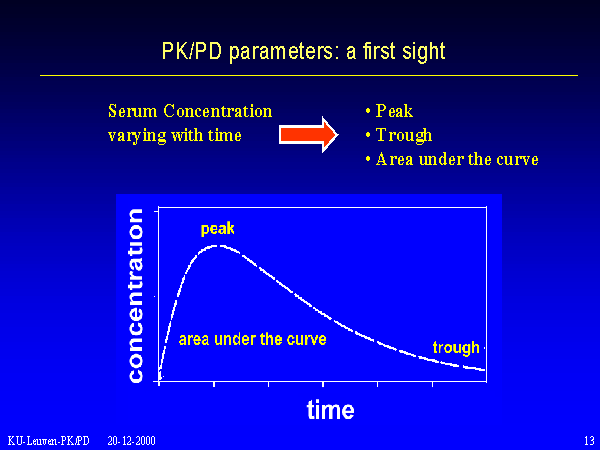 PK/PD parameters: a first sight

Serum Concentration varying with time

• Peak
• Trough
• Area under the curve

concentration

peak

area under the curve

trough

time

KU-Leuven-PK/PD 20-12-2000

13